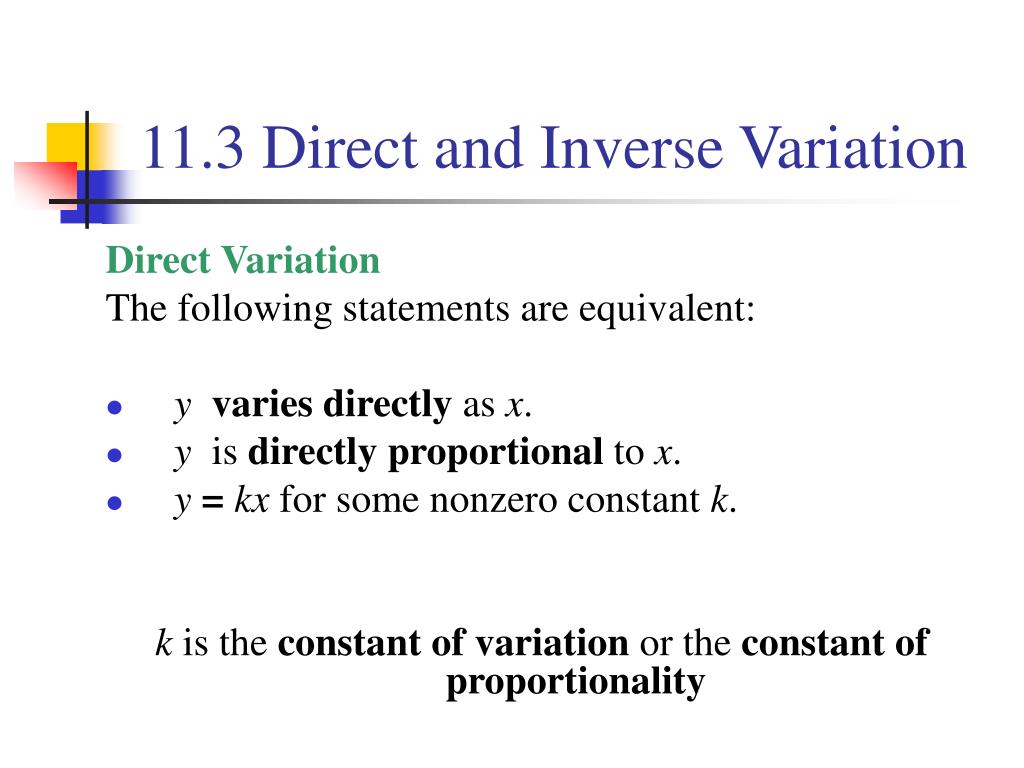 11.3 Direct and Inverse Variation

Direct Variation
The following statements are equivalent:

- $y$ varies directly as $x$.
- $y$ is directly proportional to $x$.
- $y = kx$ for some nonzero constant $k$.

$k$ is the constant of variation or the constant of proportionality